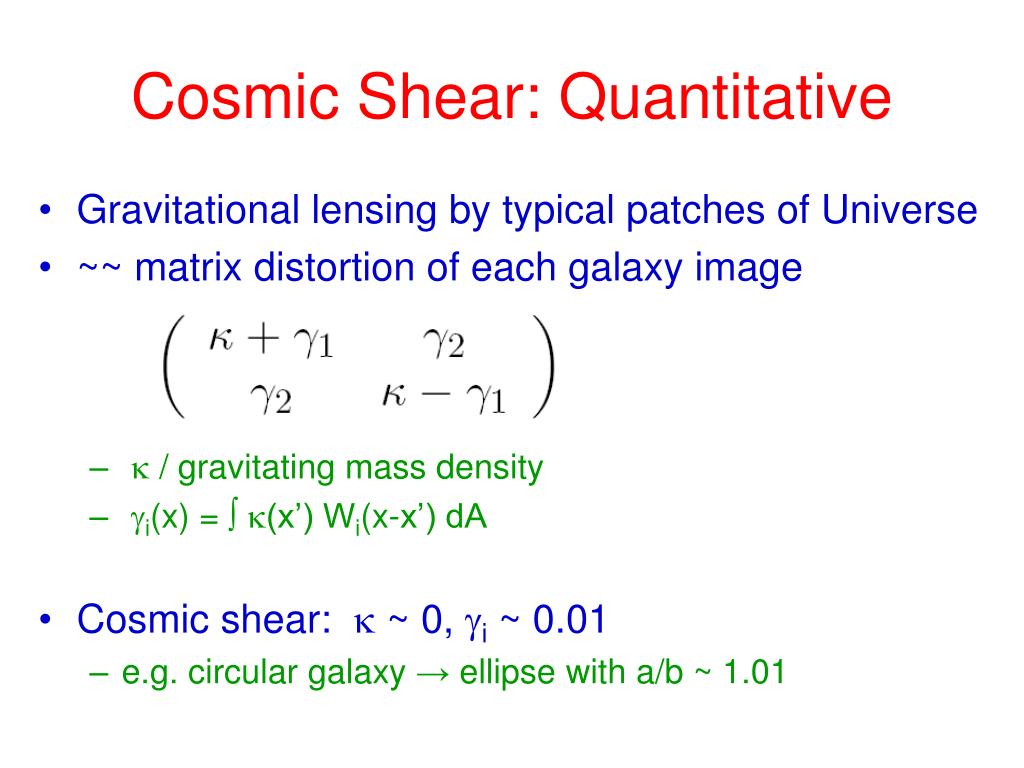 Cosmic Shear: Quantitative

• Gravitational lensing by typical patches of Universe
• ~~ matrix distortion of each galaxy image

$\begin{pmatrix} \kappa + \gamma_1 & \gamma_2 \\ \gamma_2 & \kappa - \gamma_1 \end{pmatrix}$

– $\kappa$ / gravitating mass density
– $\gamma_i(x) = \int \kappa(x') W_i(x-x') dA$

• Cosmic shear: $\kappa$ ~ 0, $\gamma_i$ ~ 0.01
– e.g. circular galaxy → ellipse with a/b ~ 1.01